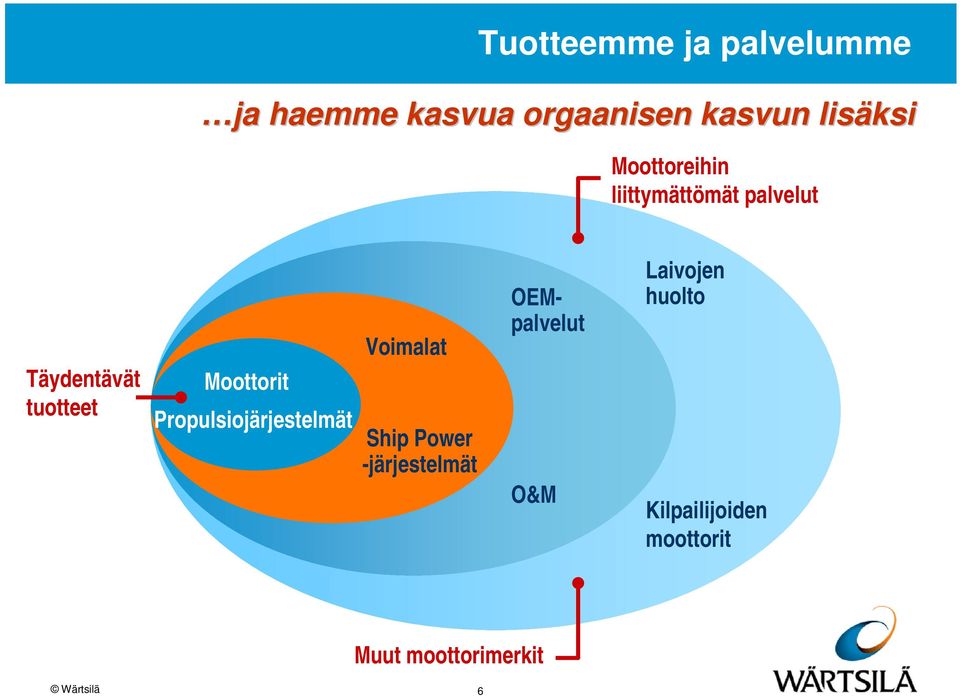 Tuotteemme ja palvelumme

…ja haemme kasvua orgaanisen kasvun lisäksi

Moottoreihin liittymättömät palvelut

Täydentävät tuotteet

Moottorit

Propulsiojärjestelmät

Voimalat

Ship Power -järjestelmät

OEM-palvelut

O&M

Laivojen huolto

Kilpailijoiden moottorit

Muut moottorimerkit

© Wärtsilä

6

WÄRTSILÄ